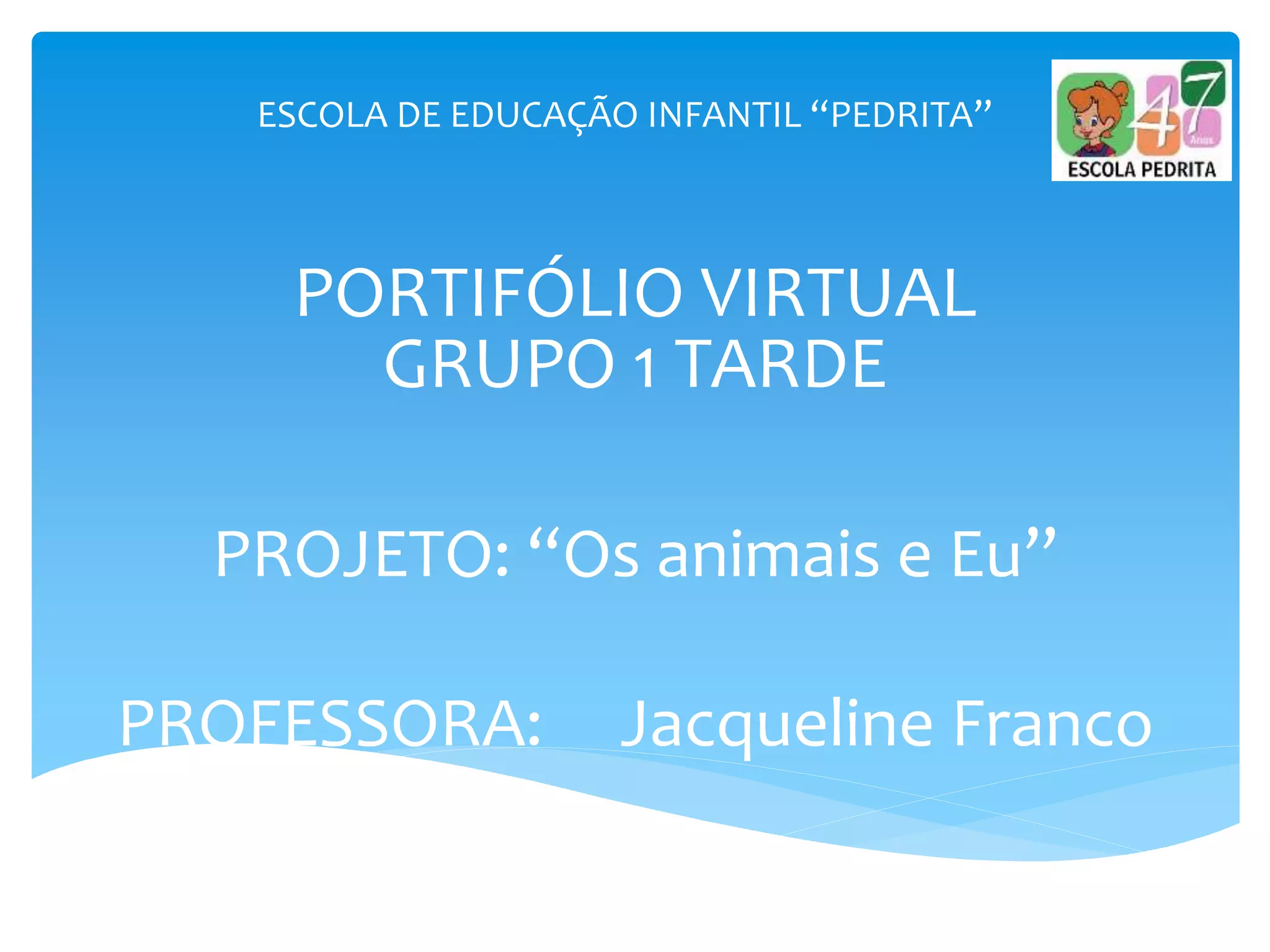 ESCOLA DE EDUCAÇÃO INFANTIL “PEDRITA”

47 Anos
ESCOLA PEDRITA

PORTIFÓLIO VIRTUAL
GRUPO 1 TARDE

PROJETO: “Os animais e Eu”

PROFESSORA: Jacqueline Franco